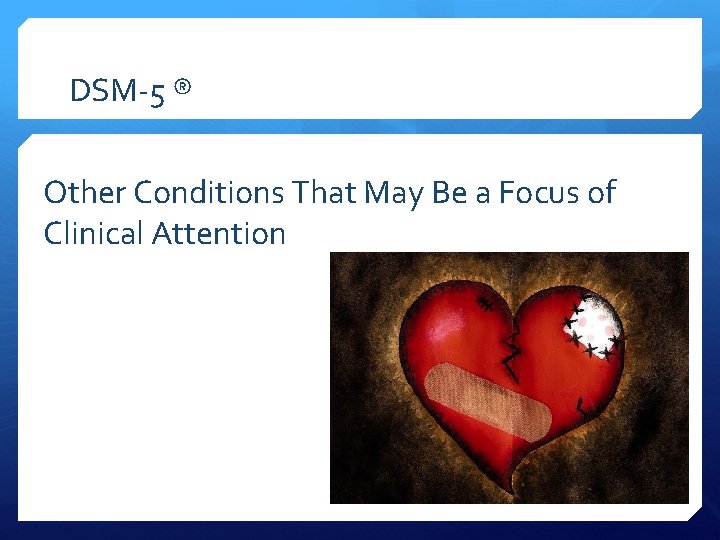 DSM-5 ®

Other Conditions That May Be a Focus of Clinical Attention